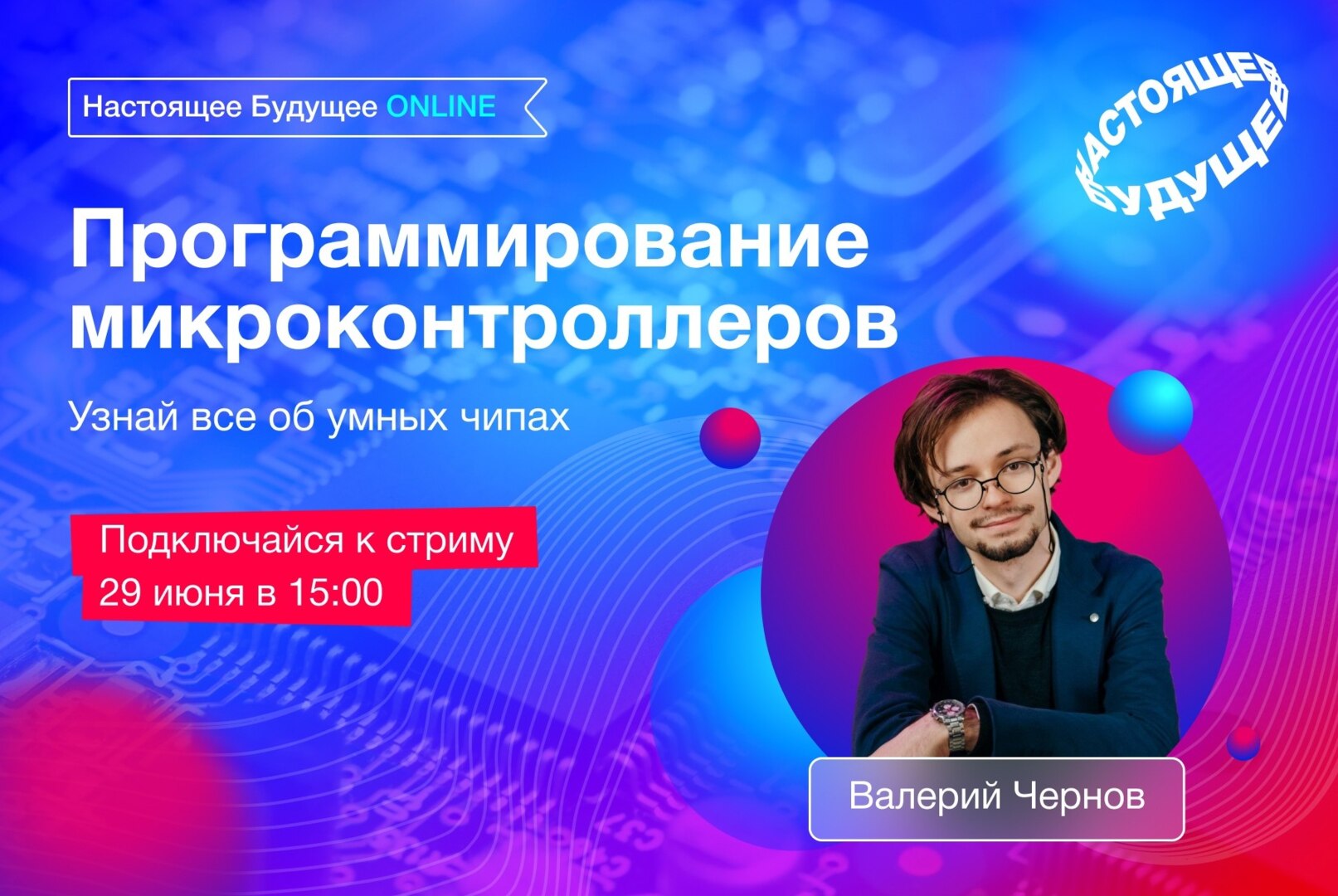 Настоящее Будущее ONLINE

НАСТОЯЩЕЕ БУДУЩЕЕ

Программирование микроконтроллеров

Узнай все об умных чипах

Подключайся к стриму
29 июня в 15:00

Валерий Чернов